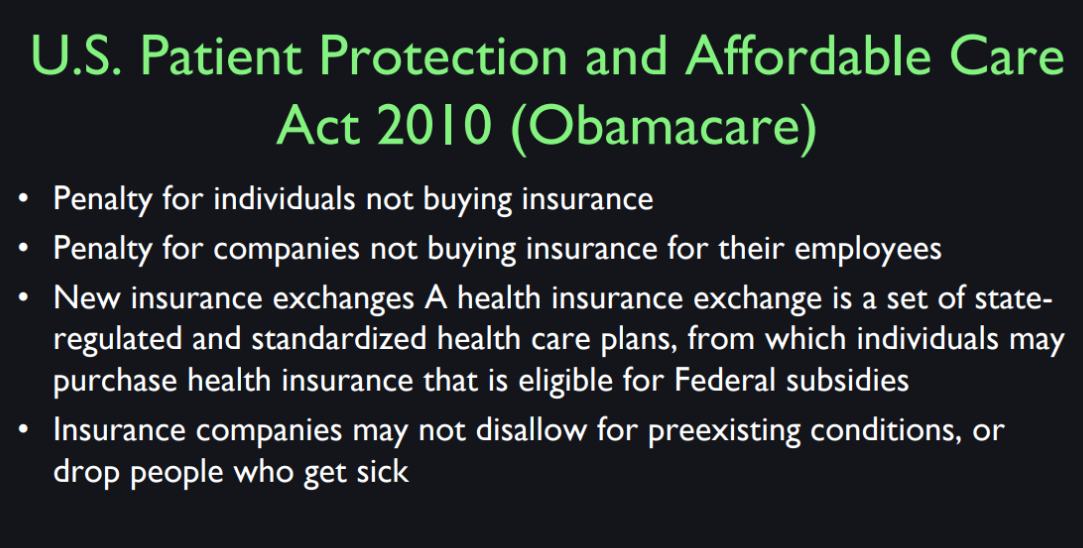 U.S. Patient Protection and Affordable Care Act 2010 (Obamacare)

• Penalty for individuals not buying insurance
• Penalty for companies not buying insurance for their employees
• New insurance exchanges A health insurance exchange is a set of state-regulated and standardized health care plans, from which individuals may purchase health insurance that is eligible for Federal subsidies
• Insurance companies may not disallow for preexisting conditions, or drop people who get sick